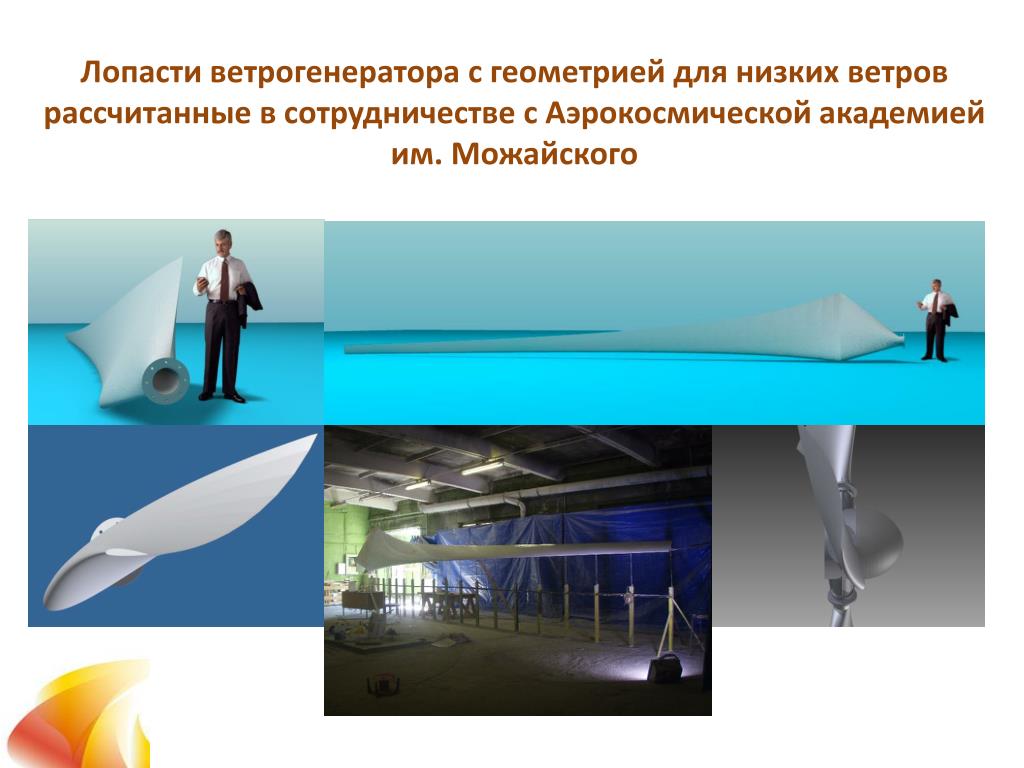 Лопасти ветрогенератора с геометрией для низких ветров рассчитанные в сотрудничестве с Аэрокосмической академией им. Можайского